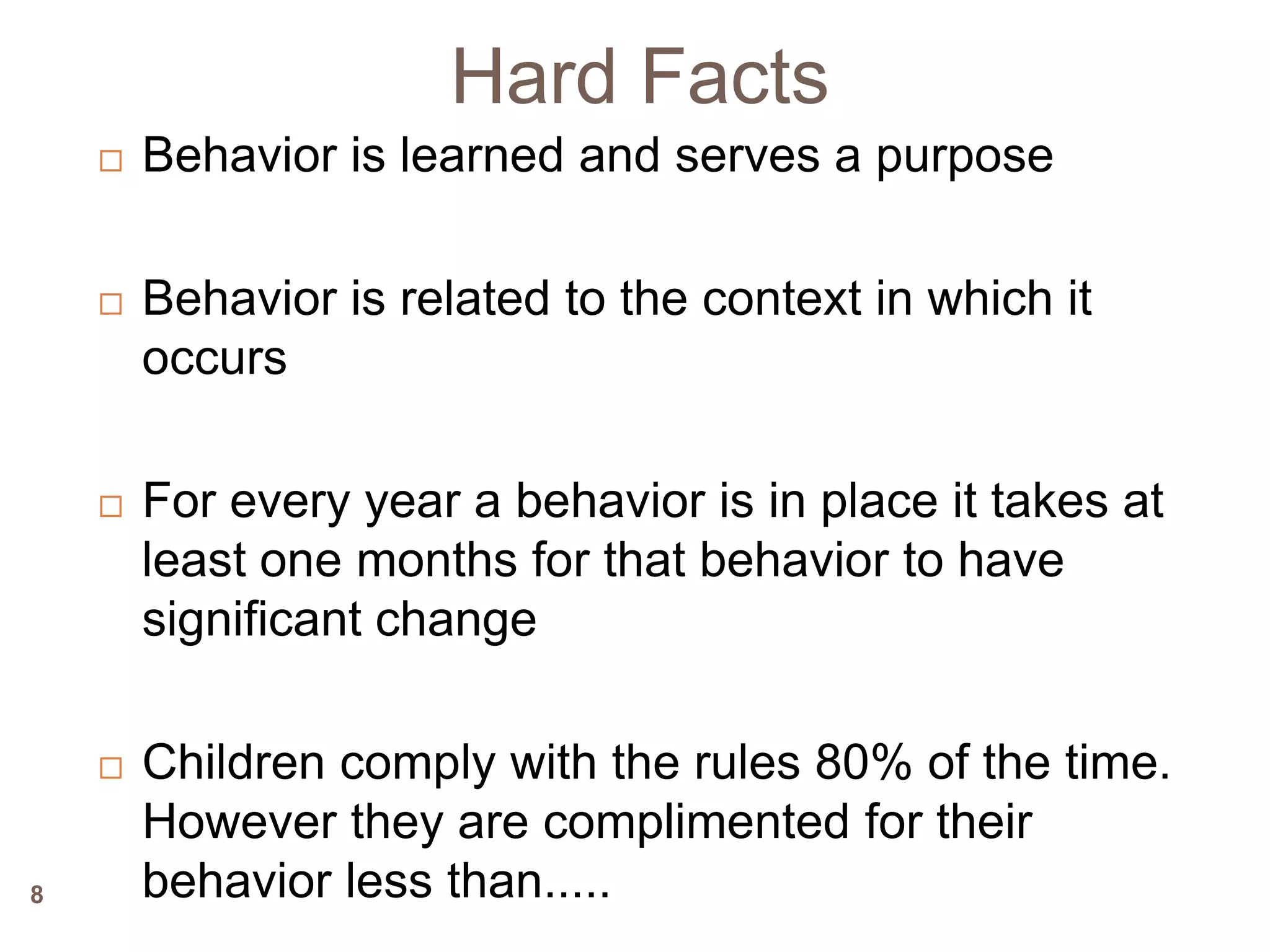 Hard Facts

□ Behavior is learned and serves a purpose

□ Behavior is related to the context in which it occurs

□ For every year a behavior is in place it takes at least one months for that behavior to have significant change

□ Children comply with the rules 80% of the time. However they are complimented for their behavior less than.....

8